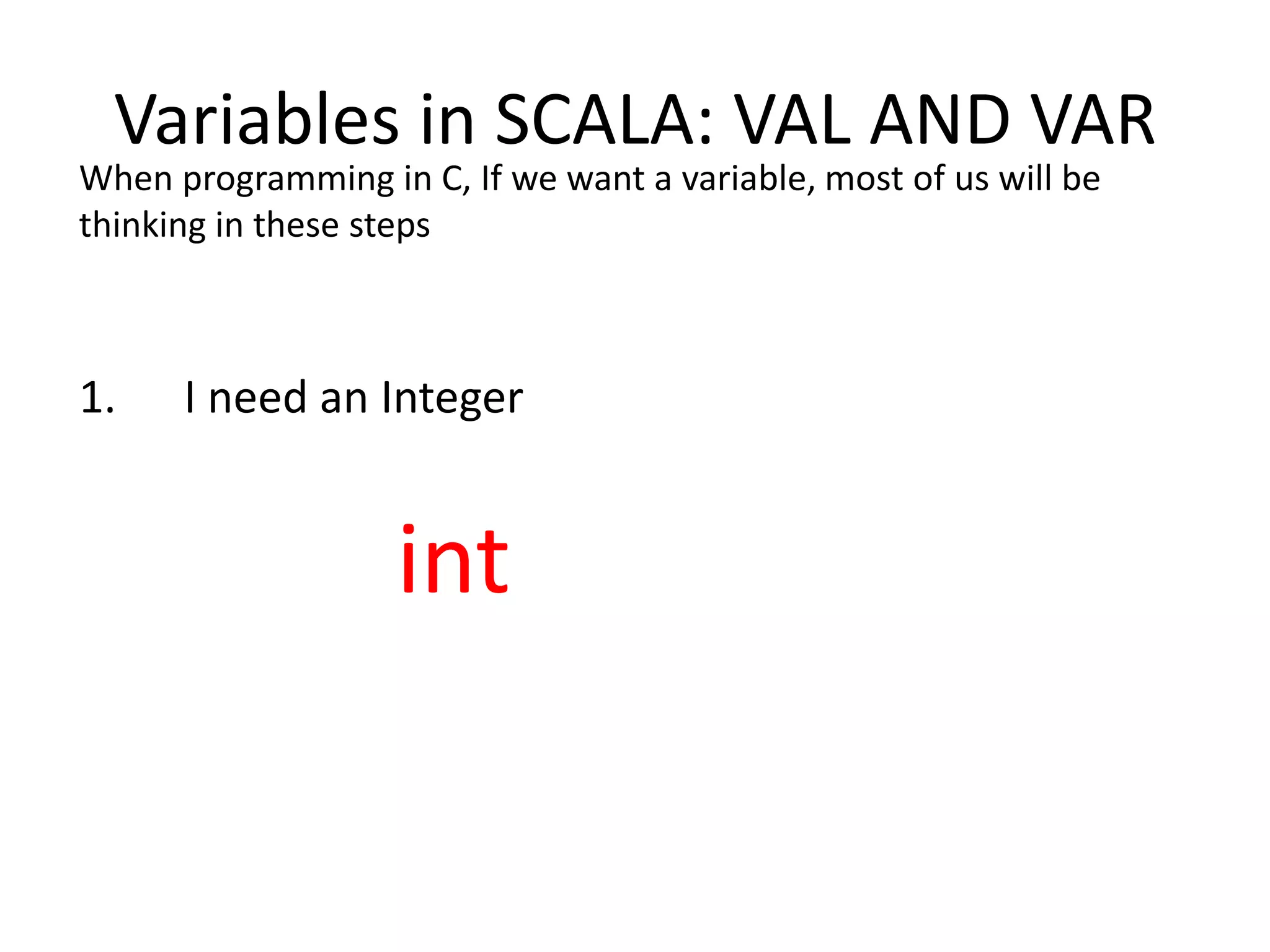 Variables in SCALA: VAL AND VAR

When programming in C, If we want a variable, most of us will be thinking in these steps

1. I need an Integer

int